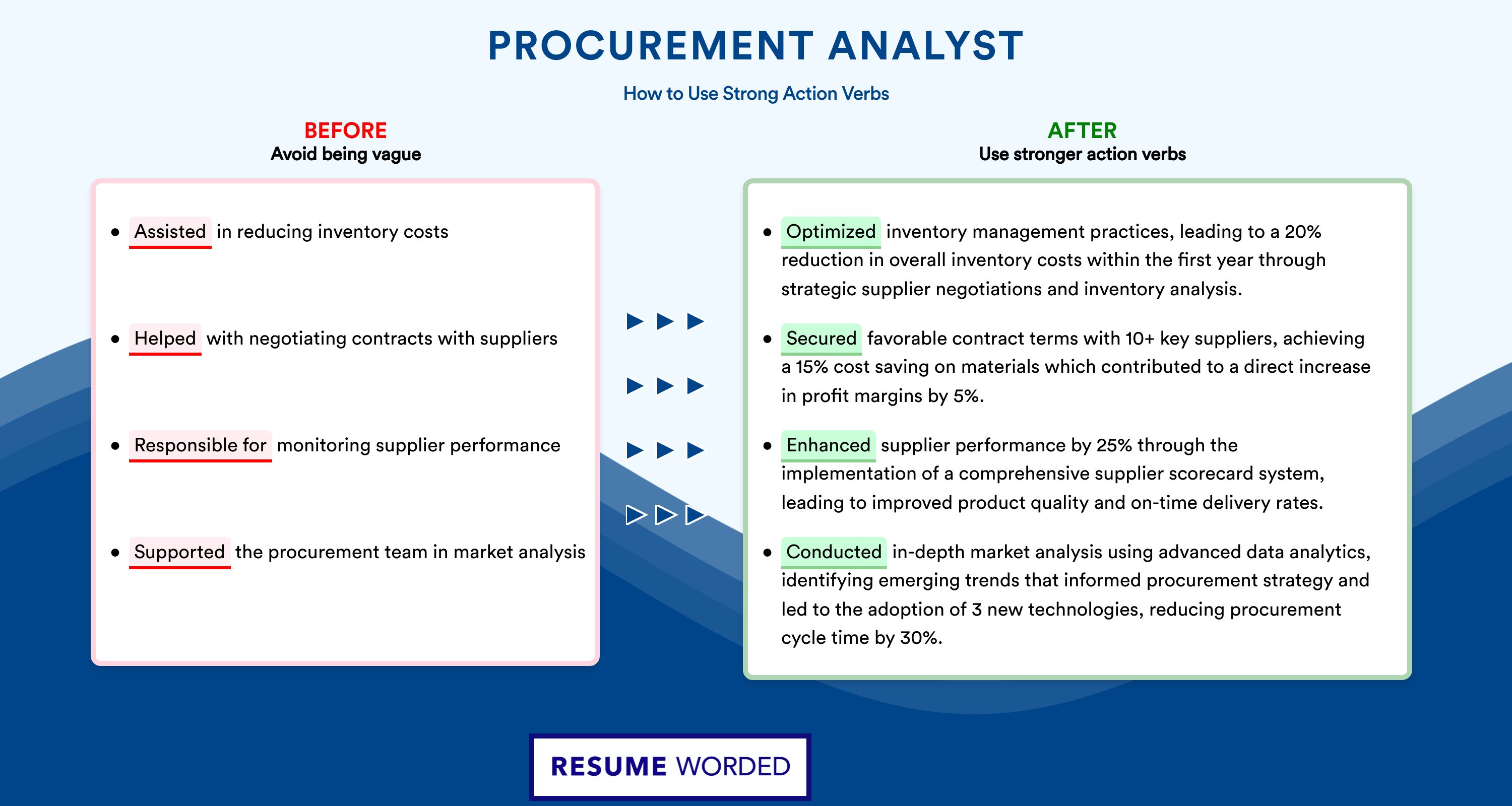 PROCUREMENT ANALYST

How to Use Strong Action Verbs

BEFORE
Avoid being vague

- Assisted in reducing inventory costs
- Helped with negotiating contracts with suppliers
- Responsible for monitoring supplier performance
- Supported the procurement team in market analysis

AFTER
Use stronger action verbs

- Optimized inventory management practices, leading to a 20% reduction in overall inventory costs within the first year through strategic supplier negotiations and inventory analysis.
- Secured favorable contract terms with 10+ key suppliers, achieving a 15% cost saving on materials which contributed to a direct increase in profit margins by 5%.
- Enhanced supplier performance by 25% through the implementation of a comprehensive supplier scorecard system, leading to improved product quality and on-time delivery rates.
- Conducted in-depth market analysis using advanced data analytics, identifying emerging trends that informed procurement strategy and led to the adoption of 3 new technologies, reducing procurement cycle time by 30%.

RESUME WORDED